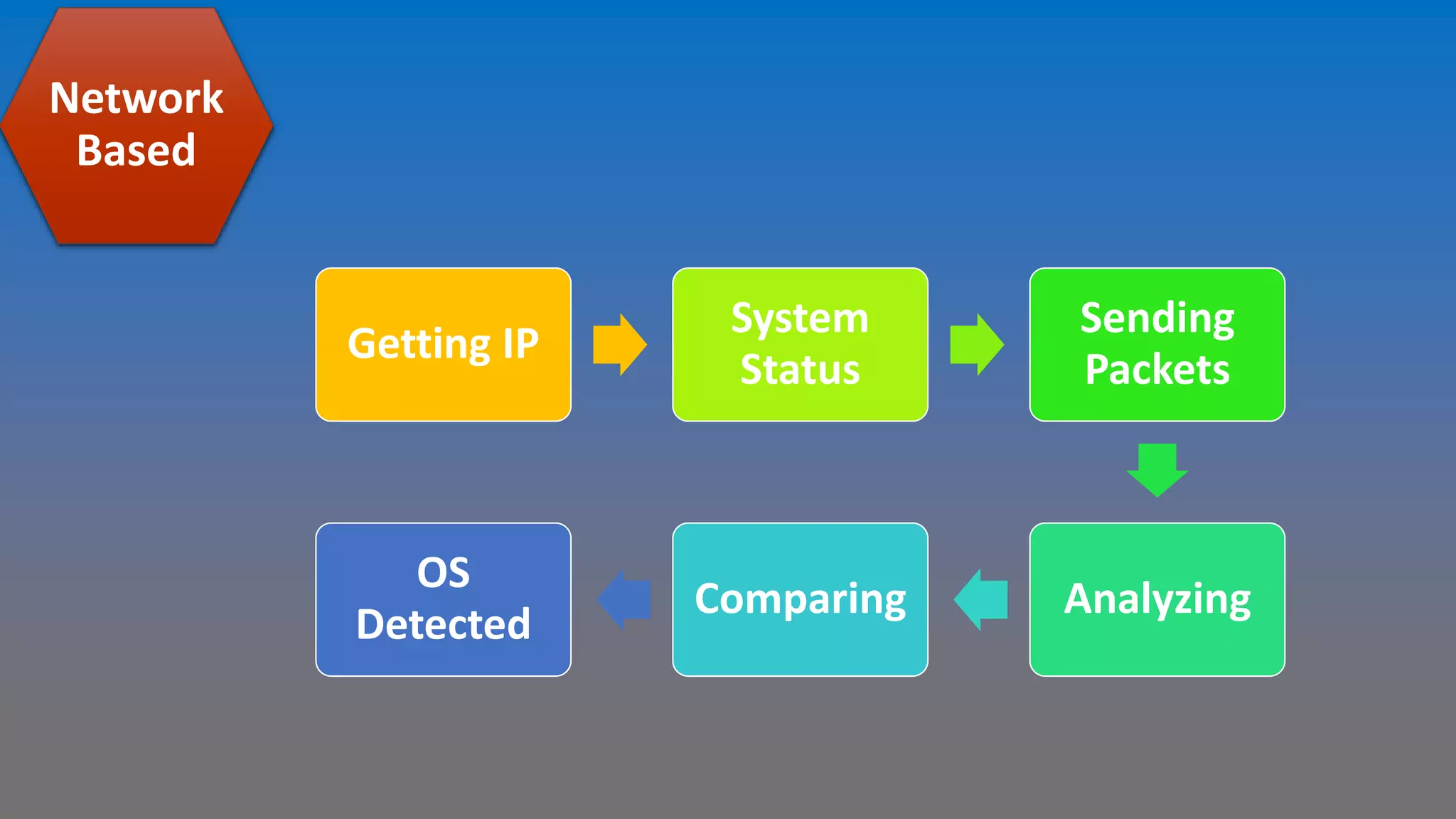 Network Based

Getting IP

System Status

Sending Packets

Analyzing

Comparing

OS Detected